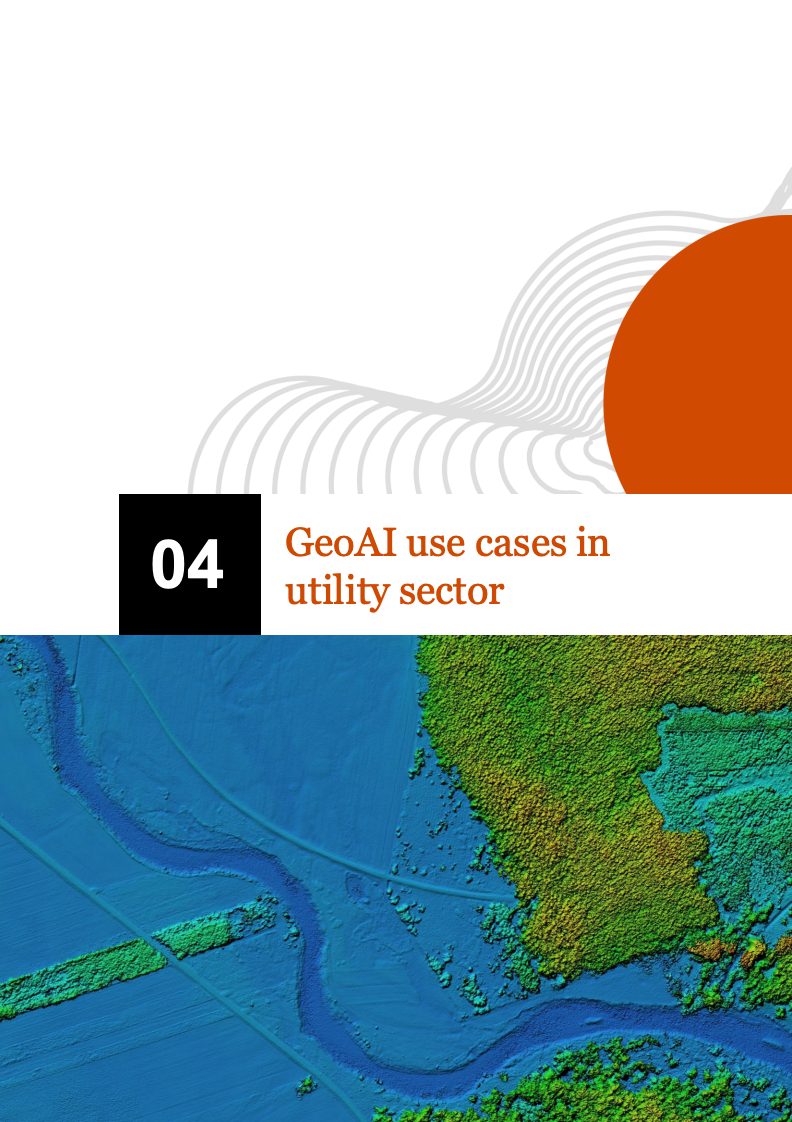 04

GeoAI use cases in utility sector